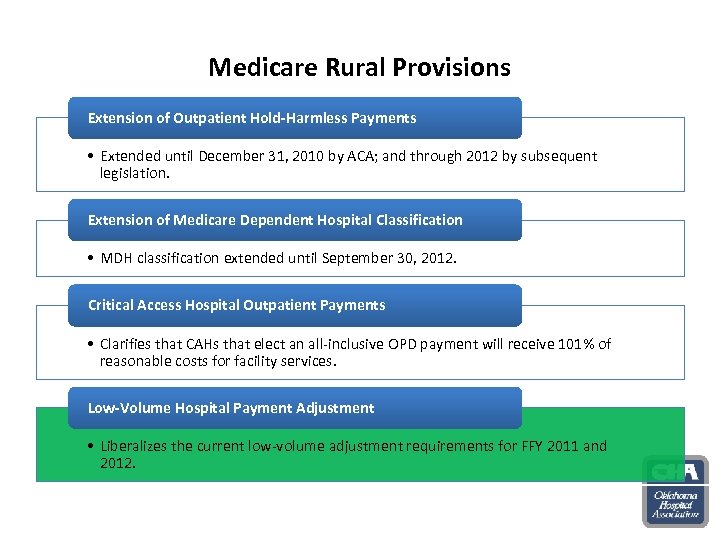 Medicare Rural Provisions

Extension of Outpatient Hold-Harmless Payments

• Extended until December 31, 2010 by ACA; and through 2012 by subsequent legislation.

Extension of Medicare Dependent Hospital Classification

• MDH classification extended until September 30, 2012.

Critical Access Hospital Outpatient Payments

• Clarifies that CAHs that elect an all-inclusive OPD payment will receive 101% of reasonable costs for facility services.

Low-Volume Hospital Payment Adjustment

• Liberalizes the current low-volume adjustment requirements for FFY 2011 and 2012.

OHA
Oklahoma Hospital Association